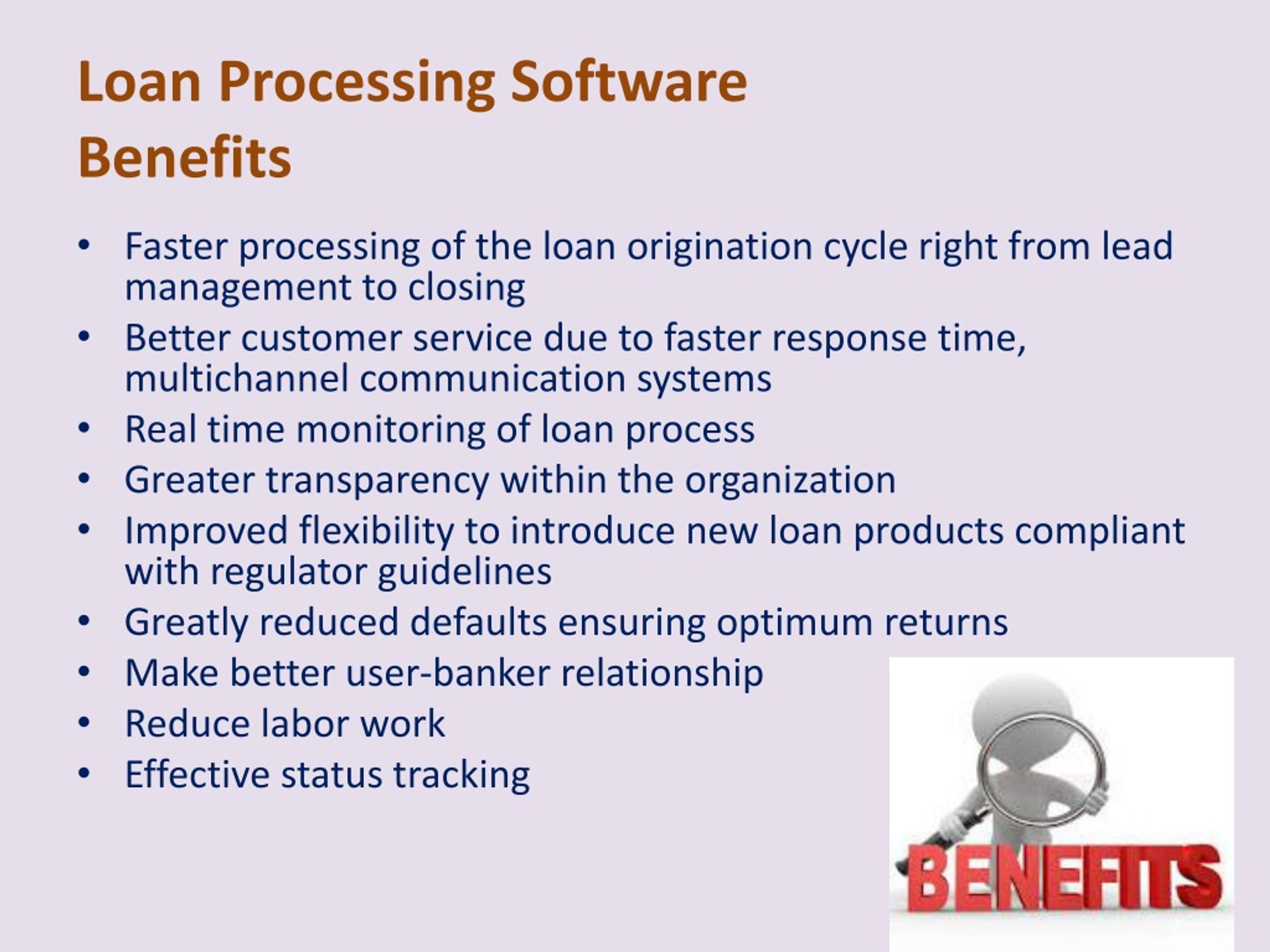 Loan Processing Software Benefits

• Faster processing of the loan origination cycle right from lead management to closing
• Better customer service due to faster response time, multichannel communication systems
• Real time monitoring of loan process
• Greater transparency within the organization
• Improved flexibility to introduce new loan products compliant with regulator guidelines
• Greatly reduced defaults ensuring optimum returns
• Make better user-banker relationship
• Reduce labor work
• Effective status tracking

BENEFITS